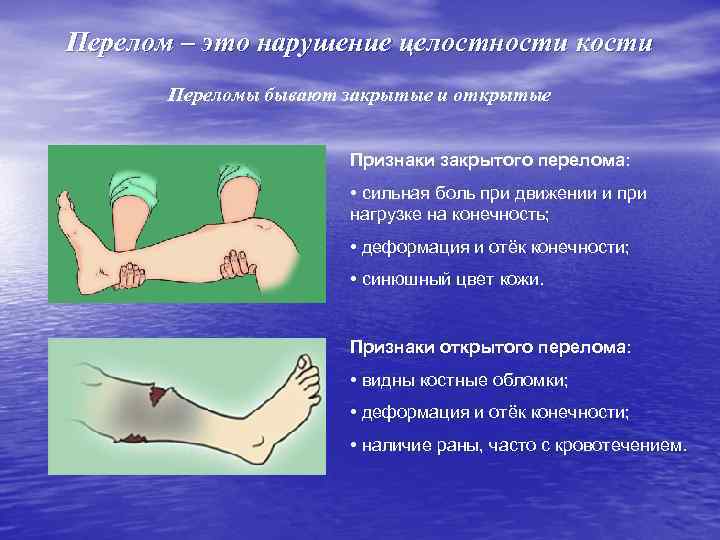 Перелом – это нарушение целостности кости

Переломы бывают закрытые и открытые

Признаки закрытого перелома:

• сильная боль при движении и при нагрузке на конечность;

• деформация и отёк конечности;

• синюшный цвет кожи.

Признаки открытого перелома:

• видны костные обломки;

• деформация и отёк конечности;

• наличие раны, часто с кровотечением.